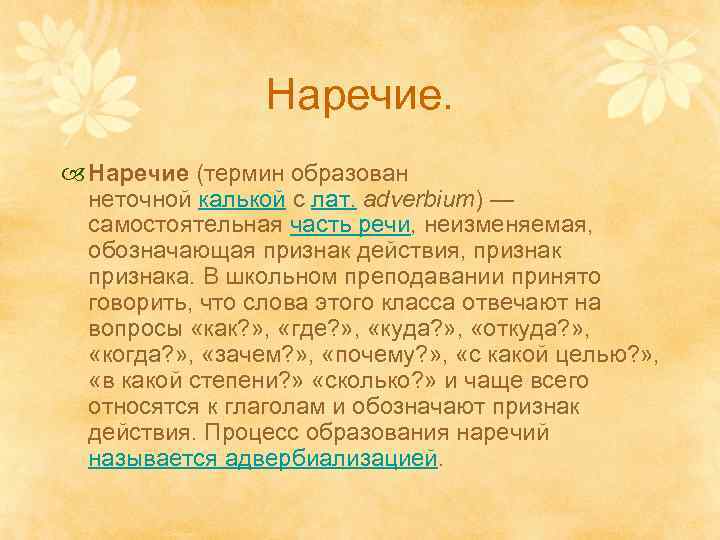 Наречие.

Наречие (термин образован неточной калькой с лат. adverbium) — самостоятельная часть речи, неизменяемая, обозначающая признак действия, признак признака. В школьном преподавании принято говорить, что слова этого класса отвечают на вопросы «как?», «где?», «куда?», «откуда?», «когда?», «зачем?», «почему?», «с какой целью?», «в какой степени?» «сколько?» и чаще всего относятся к глаголам и обозначают признак действия. Процесс образования наречий называется адвербиализацией.